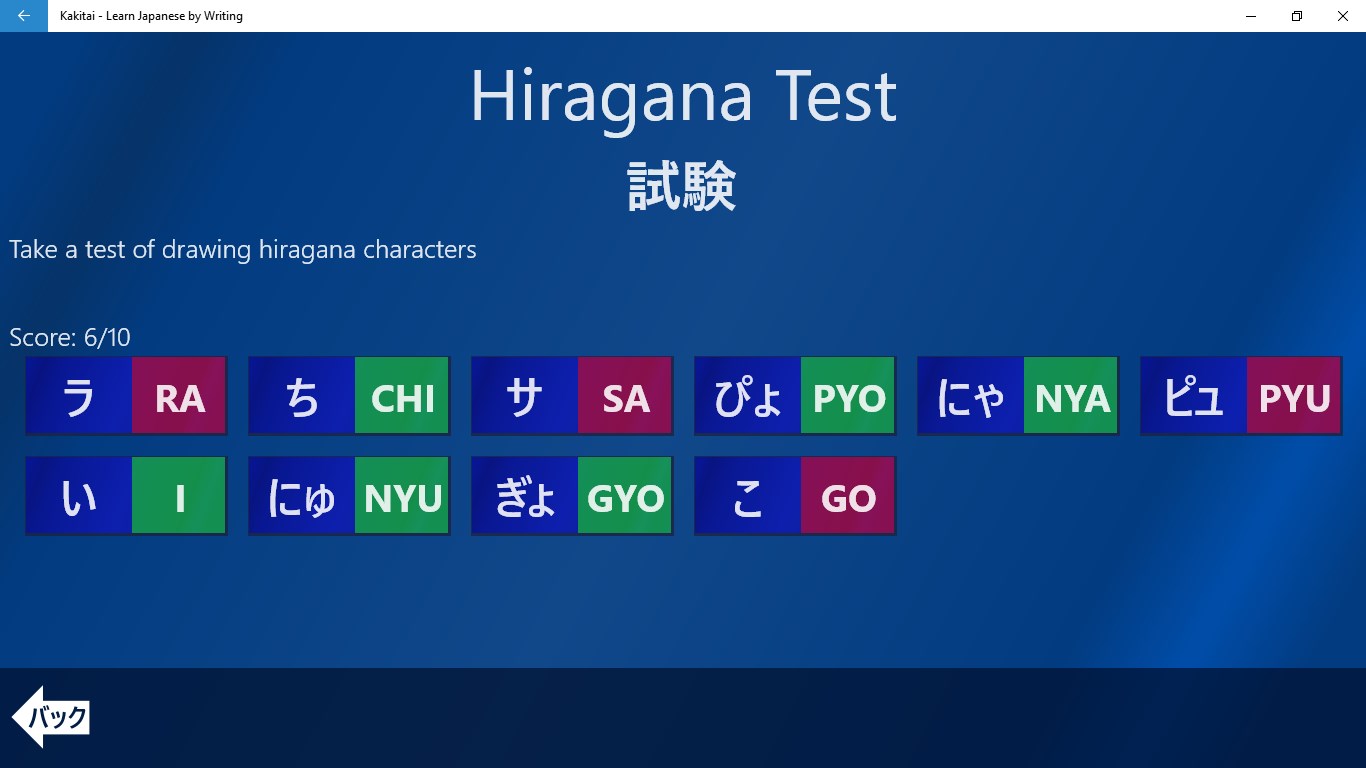 Kakitai - Learn Japanese by Writing

Hiragana Test

試験

Take a test of drawing hiragana characters

Score: 6/10

ラ RA
ち CHI
サ SA
ぴょ PYO
にゃ NYA
ピュ PYU
い I
にゅ NYU
ぎょ GYO
こ GO

バック